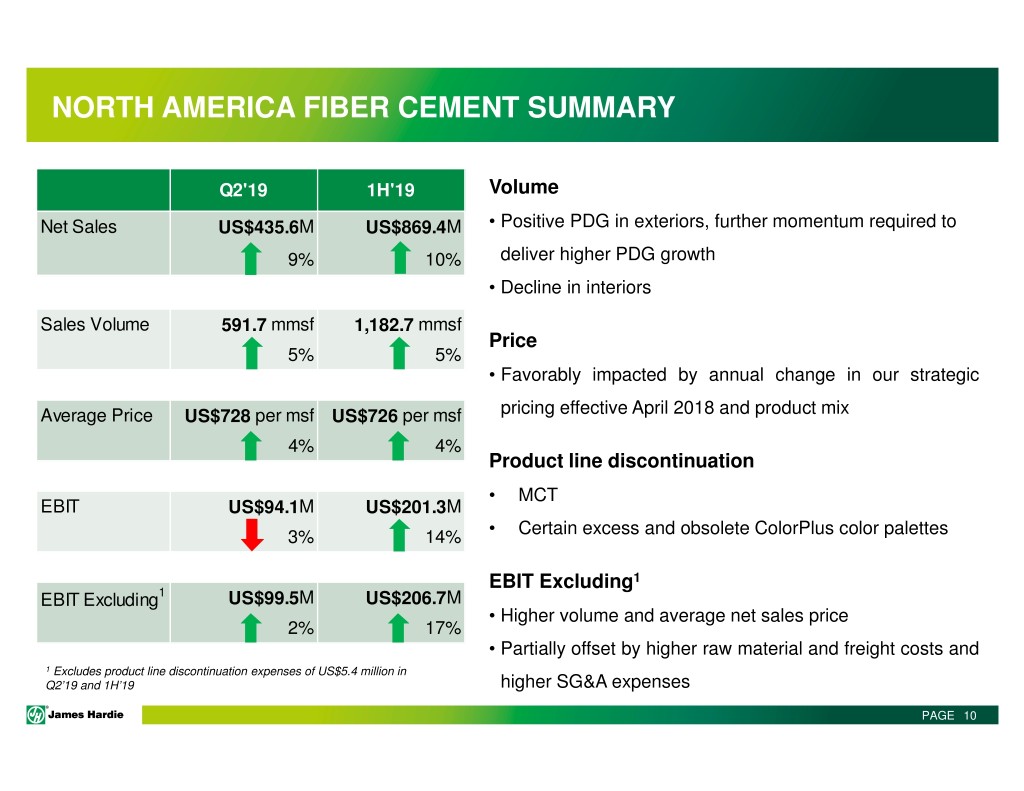 NORTH AMERICA FIBER CEMENT SUMMARY

| | Q2'19 | 1H'19 |
|---|---|---|
| Net Sales | US$435.6M | US$869.4M |
| | 9% | 10% |
| Sales Volume | 591.7 mmsf | 1,182.7 mmsf |
| | 5% | 5% |
| Average Price | US$728 per msf | US$726 per msf |
| | 4% | 4% |
| EBIT | US$94.1M | US$201.3M |
| | 3% | 14% |
| EBIT Excluding$^1$ | US$99.5M | US$206.7M |
| | 2% | 17% |

$^1$ Excludes product line discontinuation expenses of US$5.4 million in Q2'19 and 1H'19

Volume
• Positive PDG in exteriors, further momentum required to deliver higher PDG growth
• Decline in interiors

Price
• Favorably impacted by annual change in our strategic pricing effective April 2018 and product mix

Product line discontinuation
• MCT
• Certain excess and obsolete ColorPlus color palettes

EBIT Excluding$^1$
• Higher volume and average net sales price
• Partially offset by higher raw material and freight costs and higher SG&A expenses

James Hardie

PAGE 10